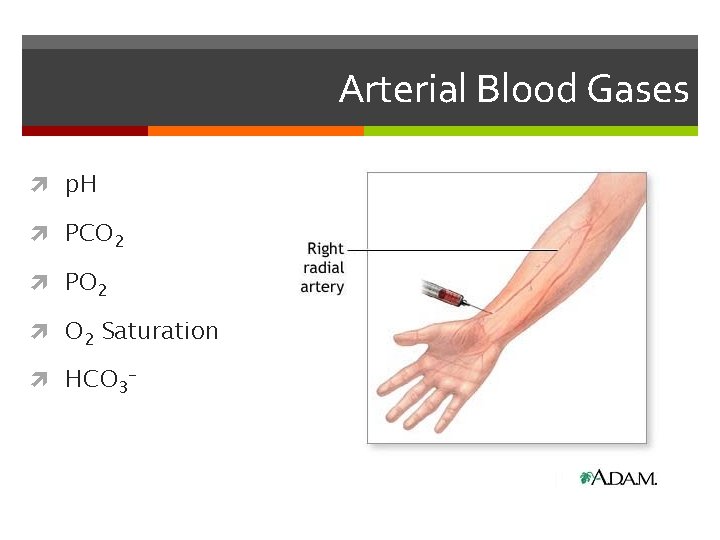 Arterial Blood Gases

pH

$PCO_2$

$PO_2$

$O_2$ Saturation

$HCO_3^-$

Right radial artery

A.D.A.M.